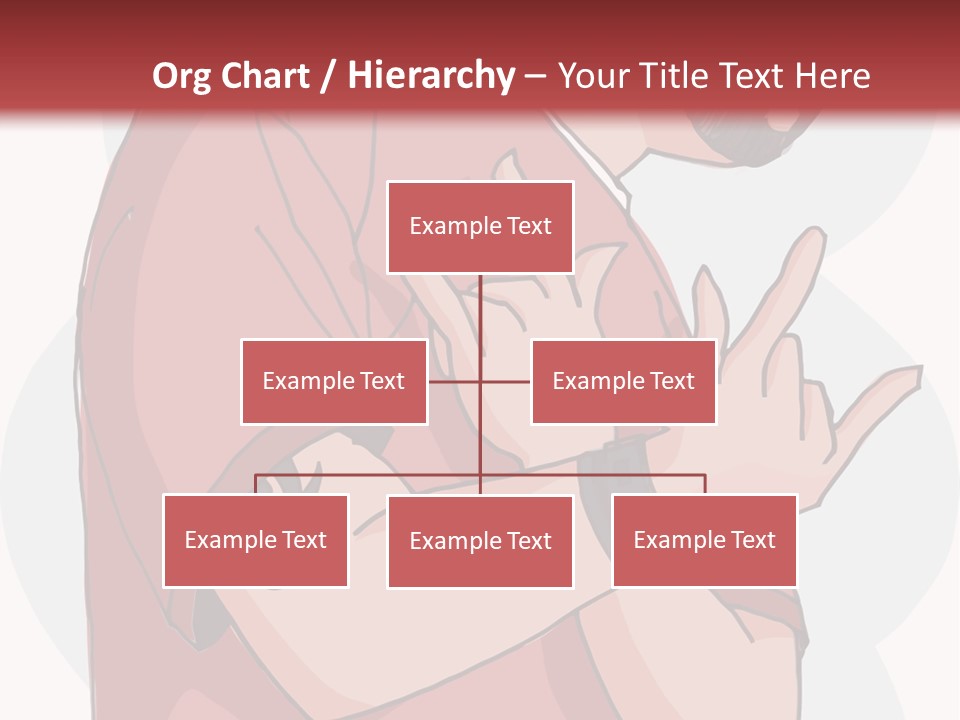 Org Chart / Hierarchy – Your Title Text Here

Example Text

Example Text

Example Text

Example Text

Example Text

Example Text